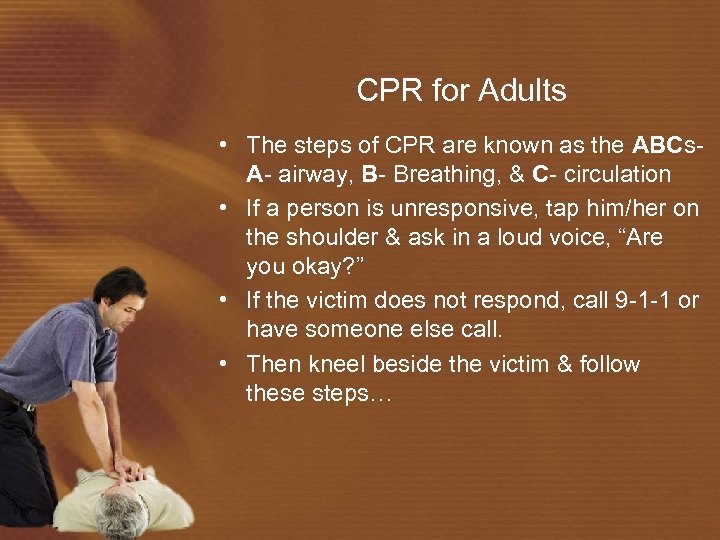 CPR for Adults

• The steps of CPR are known as the ABCs- A- airway, B- Breathing, & C- circulation
• If a person is unresponsive, tap him/her on the shoulder & ask in a loud voice, “Are you okay?”
• If the victim does not respond, call 9-1-1 or have someone else call.
• Then kneel beside the victim & follow these steps…